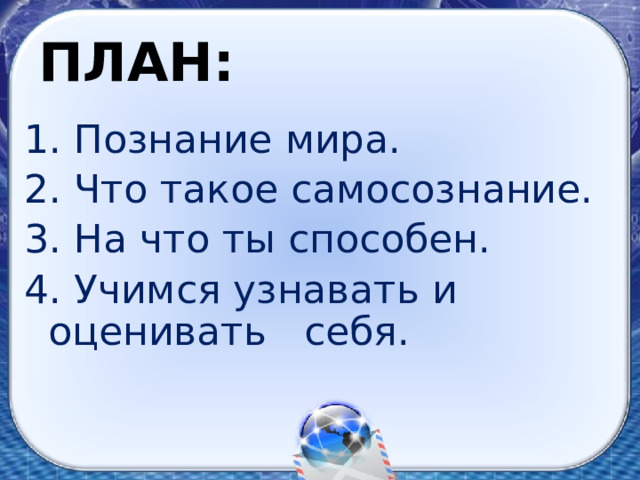 ПЛАН:

1. Познание мира.
2. Что такое самосознание.
3. На что ты способен.
4. Учимся узнавать и оценивать себя.